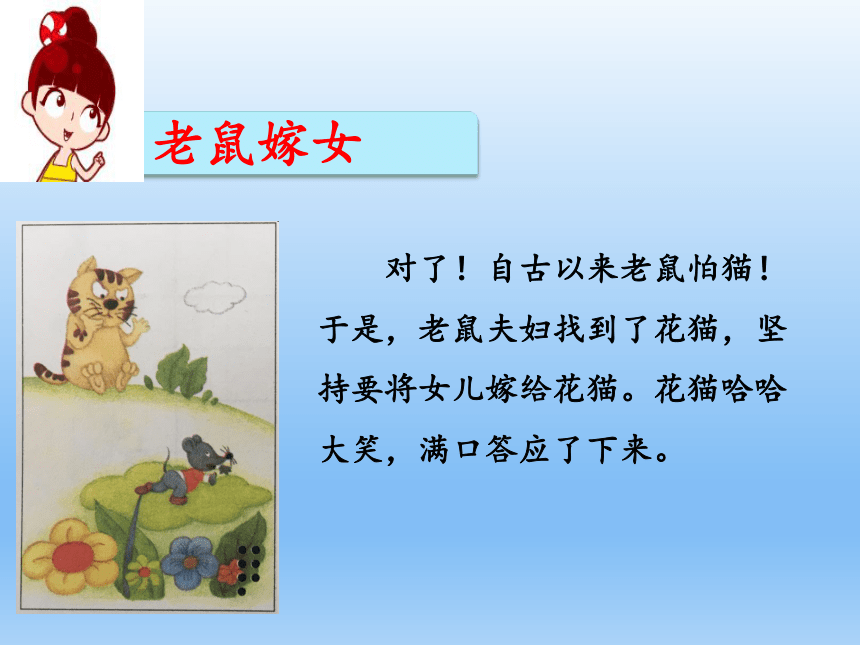 老鼠嫁女

对了！自古以来老鼠怕猫！于是，老鼠夫妇找到了花猫，坚持要将女儿嫁给花猫。花猫哈哈大笑，满口答应了下来。